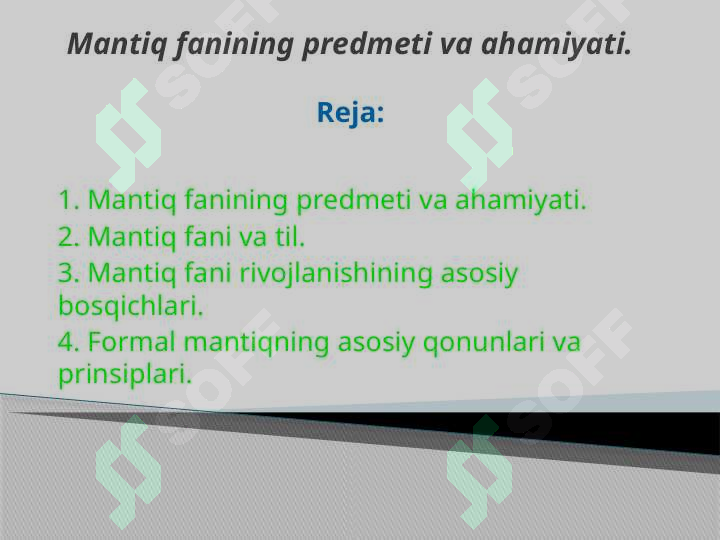 Mantiq fanining predmeti va ahamiyati.

Reja:

1. Mantiq fanining predmeti va ahamiyati.
2. Mantiq fani va til.
3. Mantiq fani rivojlanishining asosiy bosqichlari.
4. Formal mantiqning asosiy qonunlari va prinsiplari.

SOFF SOFF SOFF SOFF